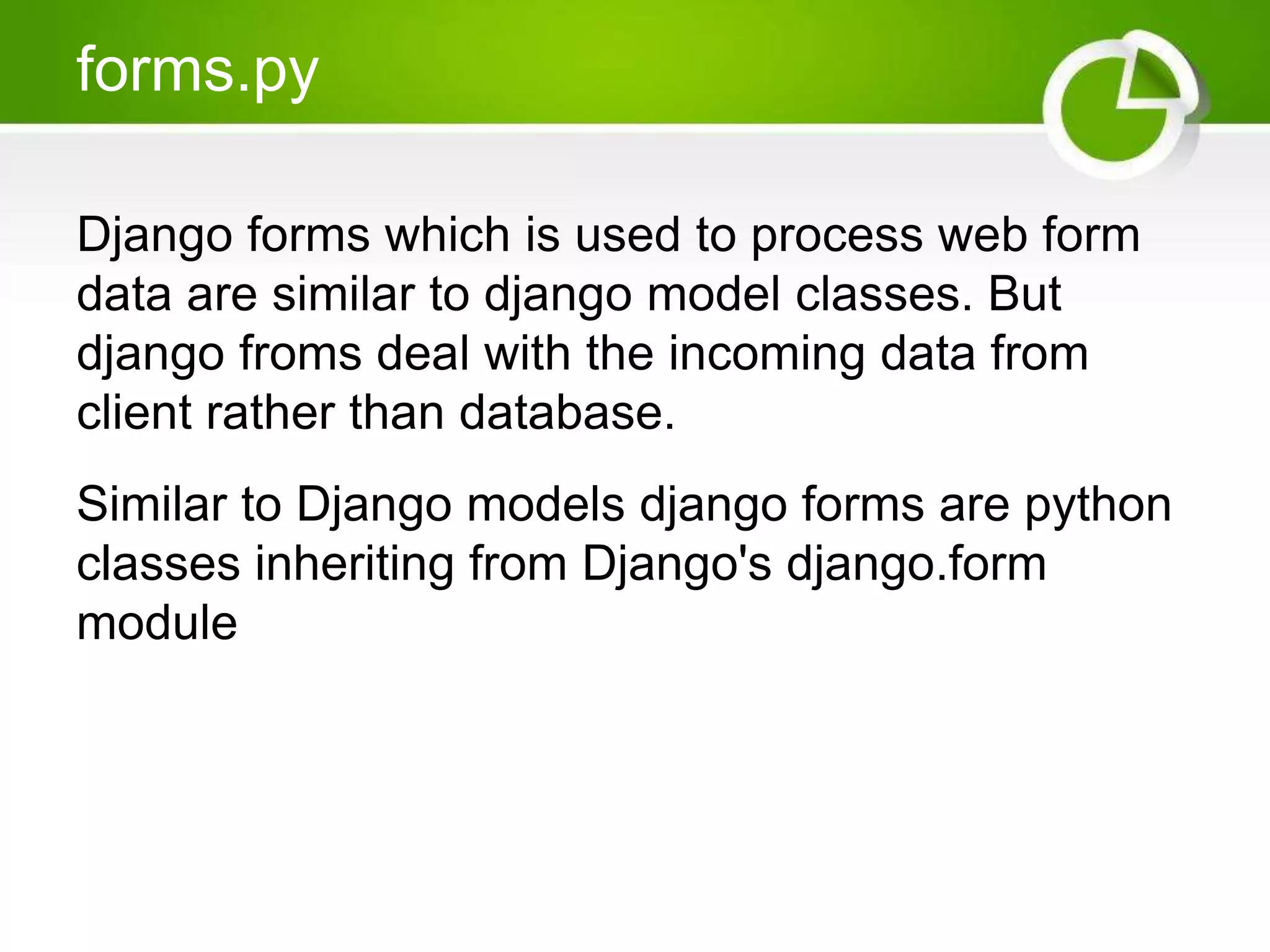 forms.py

Django forms which is used to process web form data are similar to django model classes. But django froms deal with the incoming data from client rather than database.

Similar to Django models django forms are python classes inheriting from Django's django.form module